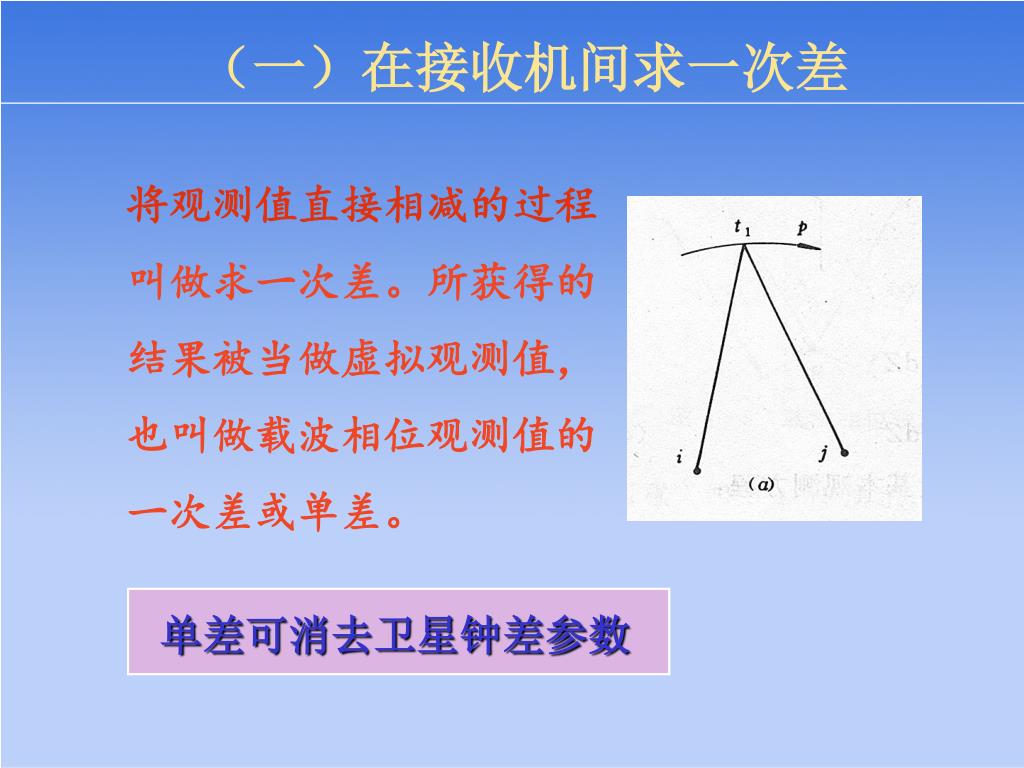 （一）在接收机间求一次差

将观测值直接相减的过程叫做求一次差。所获得的结果被当做虚拟观测值，也叫做载波相位观测值的一次差或单差。

$t_1$ $p$

$i$ $j$

(a)

单差可消去卫星钟差参数